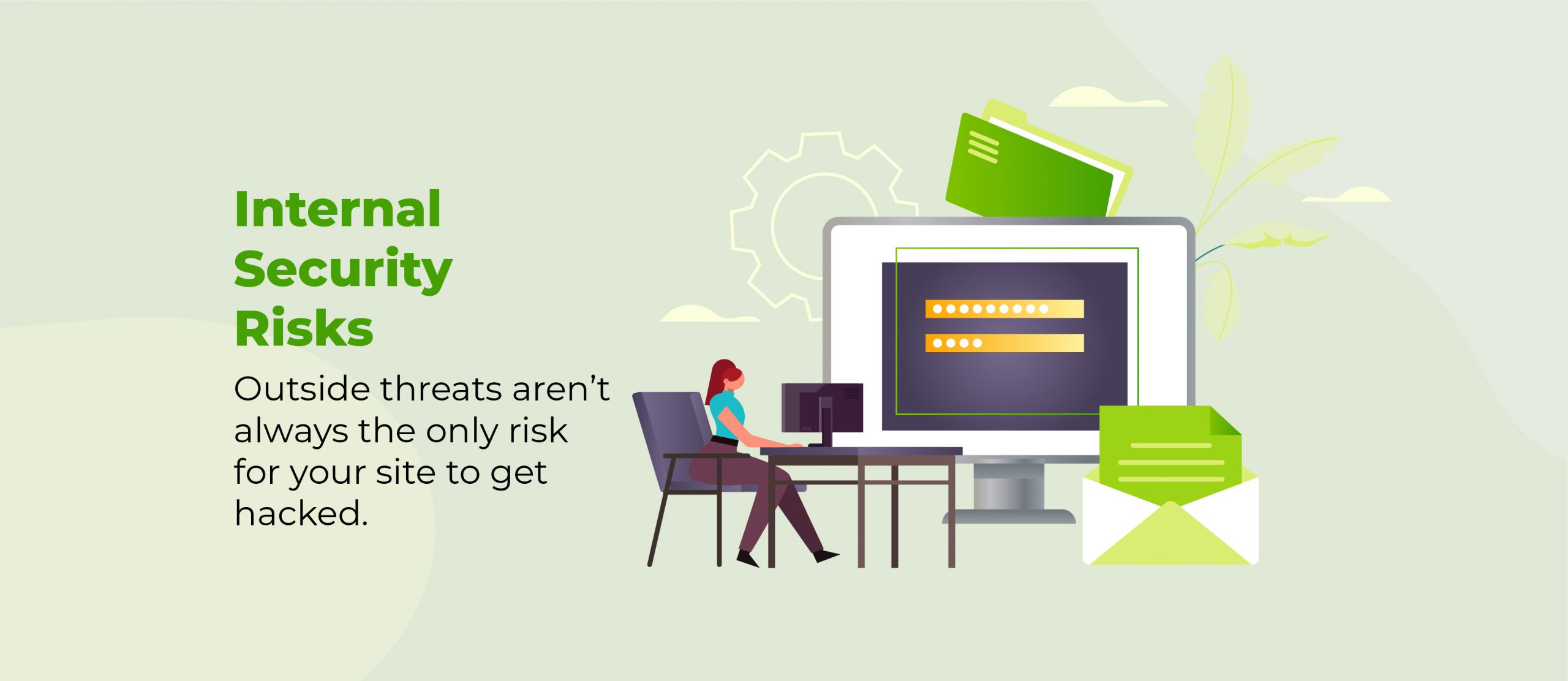 Internal Security Risks

Outside threats aren’t always the only risk for your site to get hacked.